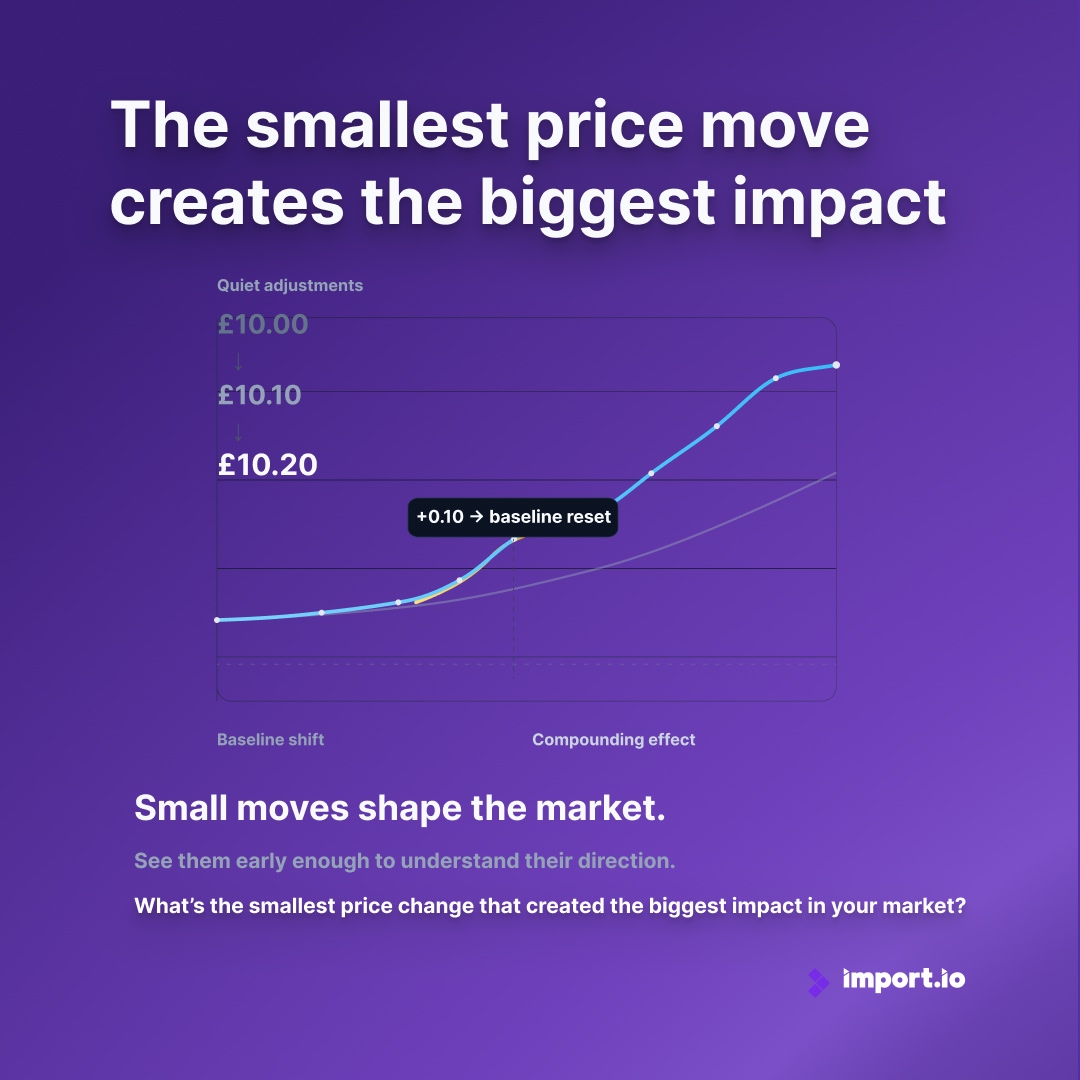 The smallest price move creates the biggest impact

Quiet adjustments

£10.00
↓
£10.10
↓
£10.20

+0.10 → baseline reset

Baseline shift

Compounding effect

Small moves shape the market.

See them early enough to understand their direction.

What's the smallest price change that created the biggest impact in your market?

import.io